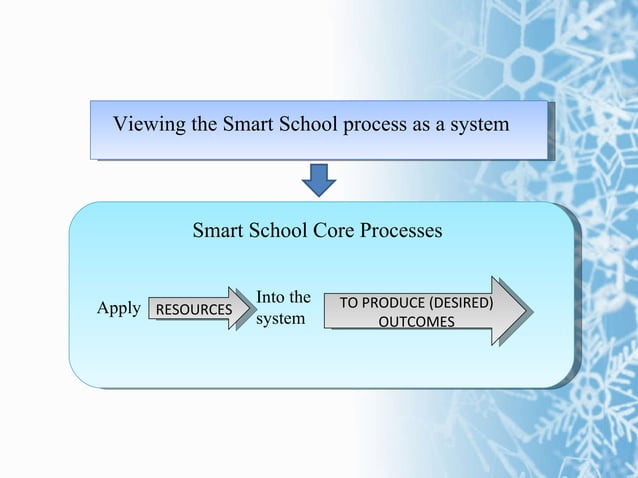 Viewing the Smart School process as a system

Smart School Core Processes

Apply RESOURCES Into the system TO PRODUCE (DESIRED) OUTCOMES